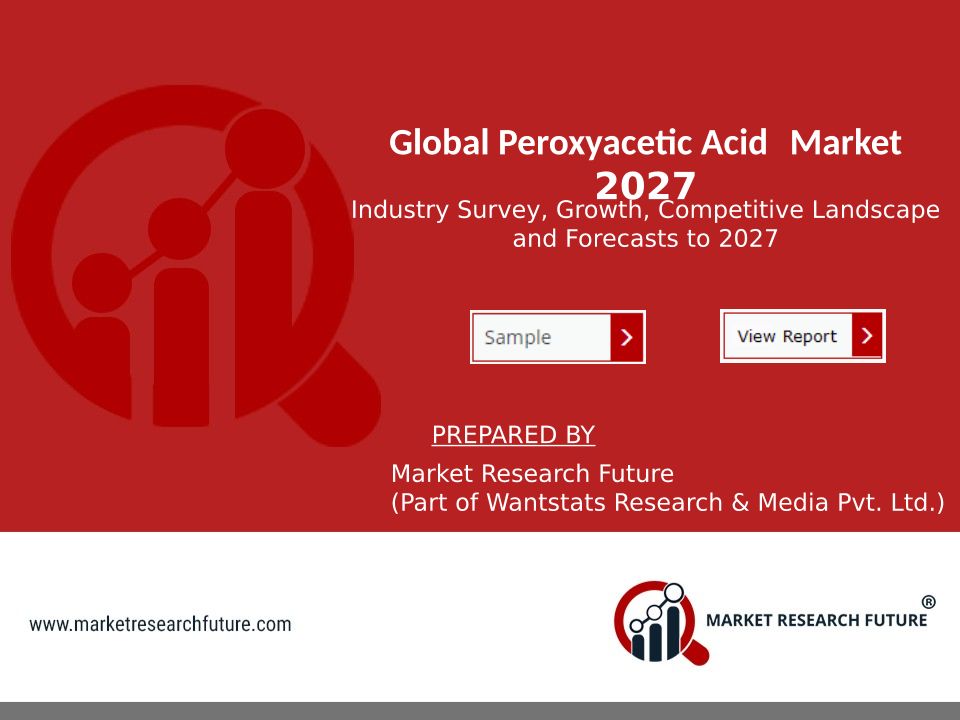 Global Peroxyacetic Acid  Market 2027

Industry Survey, Growth, Competitive Landscape and Forecasts to 2027

Sample

View Report

PREPARED BY

Market Research Future
(Part of Wantstats Research & Media Pvt. Ltd.)

www.marketresearchfuture.com

MARKET RESEARCH FUTURE ®